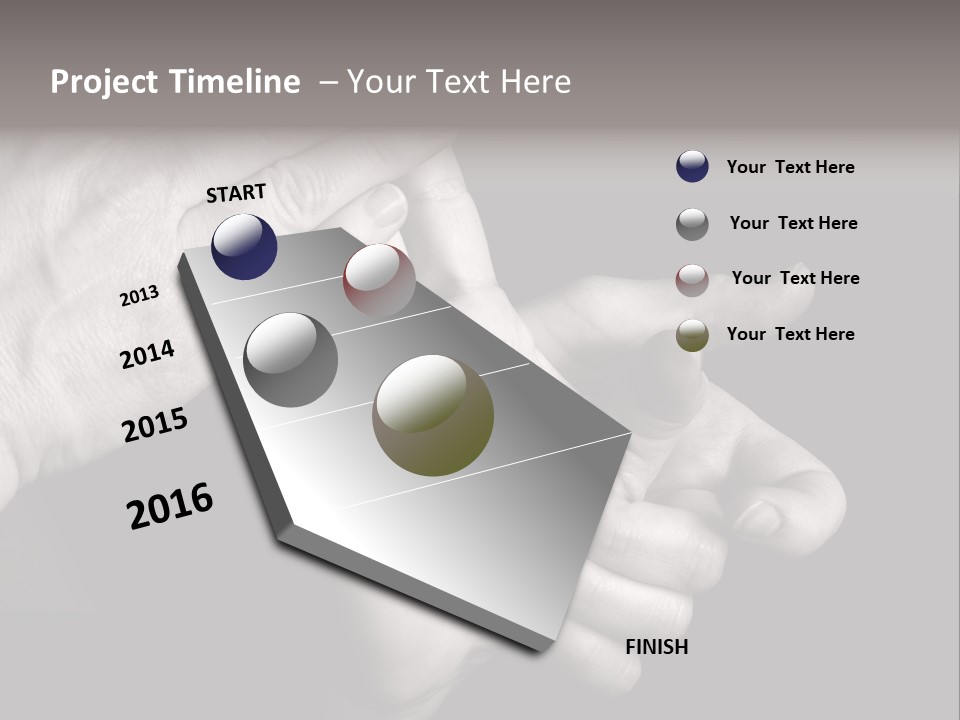 Project Timeline – Your Text Here

START

2013

2014

2015

2016

FINISH

Your Text Here

Your Text Here

Your Text Here

Your Text Here